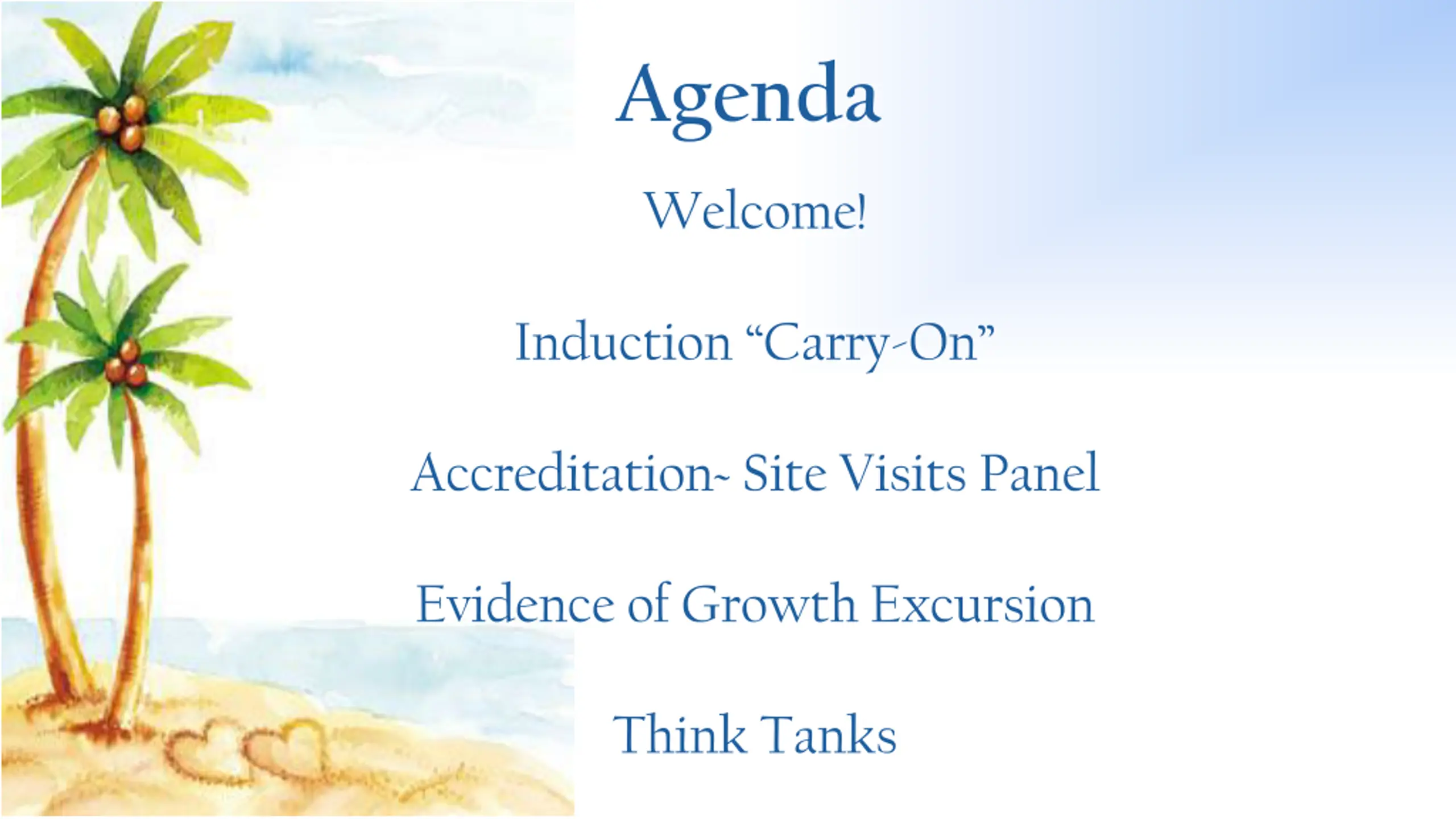 Agenda

Welcome!

Induction “Carry-On”

Accreditation~ Site Visits Panel

Evidence of Growth Excursion

Think Tanks